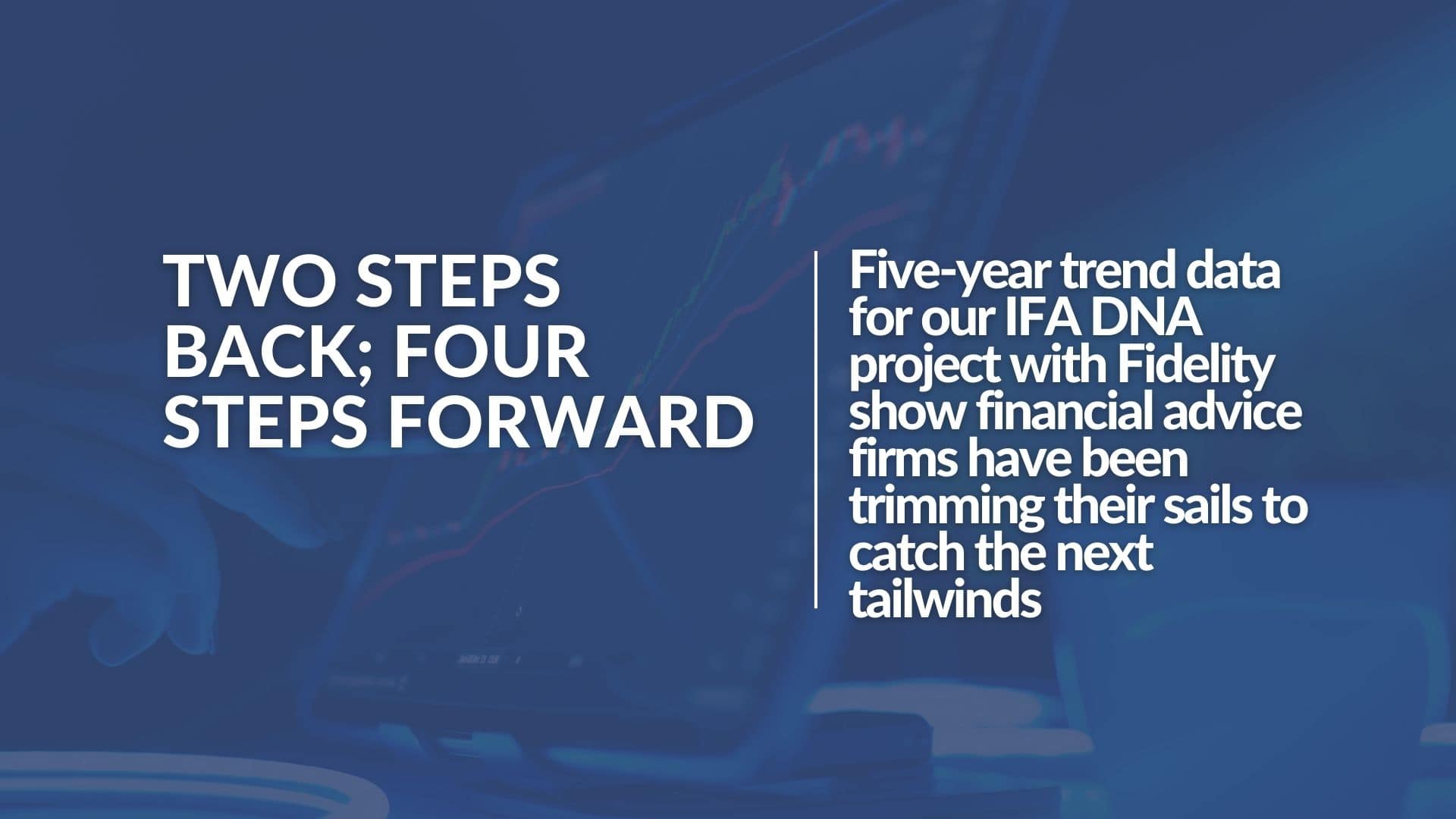 TWO STEPS BACK; FOUR STEPS FORWARD

Five-year trend data for our IFA DNA project with Fidelity show financial advice firms have been trimming their sails to catch the next tailwinds